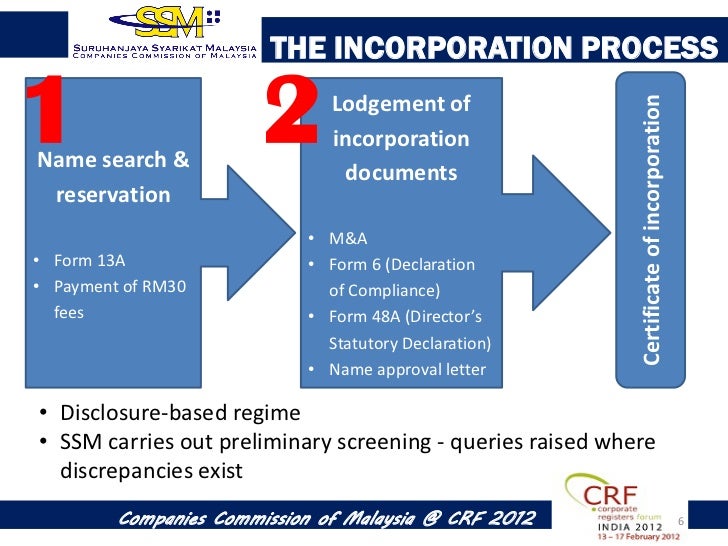 SSM
SURUHANJAYA SYARIKAT MALAYSIA
COMPANIES COMMISSION OF MALAYSIA

THE INCORPORATION PROCESS

1
Name search & reservation

• Form 13A
• Payment of RM30 fees

2
Lodgement of incorporation documents

• M&A
• Form 6 (Declaration of Compliance)
• Form 48A (Director's Statutory Declaration)
• Name approval letter

Certificate of incorporation

• Disclosure-based regime
• SSM carries out preliminary screening - queries raised where discrepancies exist

Companies Commission of Malaysia @ CRF 2012

CRF
corporate registers forum
INDIA 2012
13 – 17 February 2012

6